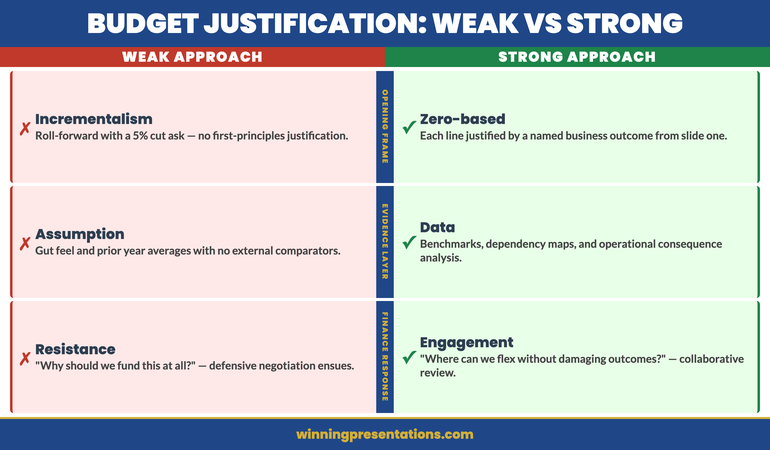 BUDGET JUSTIFICATION: WEAK VS STRONG

WEAK APPROACH

STRONG APPROACH

OPENING FRAME

✗ Incrementalism
Roll-forward with a 5% cut ask — no first-principles justification.

✓ Zero-based
Each line justified by a named business outcome from slide one.

EVIDENCE LAYER

✗ Assumption
Gut feel and prior year averages with no external comparators.

✓ Data
Benchmarks, dependency maps, and operational consequence analysis.

FINANCE RESPONSE

✗ Resistance
"Why should we fund this at all?" — defensive negotiation ensues.

✓ Engagement
"Where can we flex without damaging outcomes?" — collaborative review.

winningpresentations.com